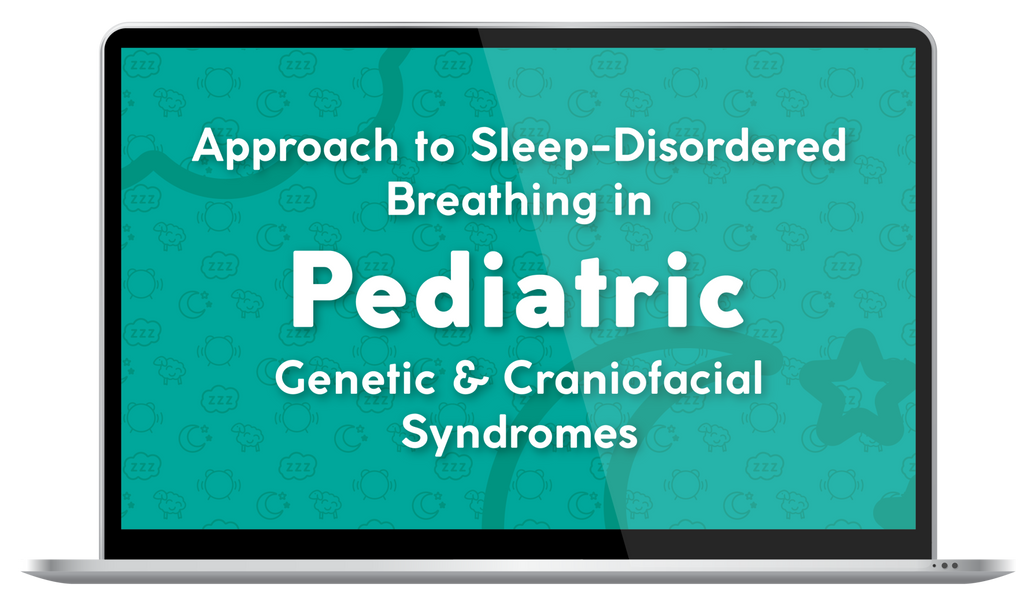 Approach to Sleep-Disordered Breathing in

Pediatric

Genetic & Craniofacial Syndromes